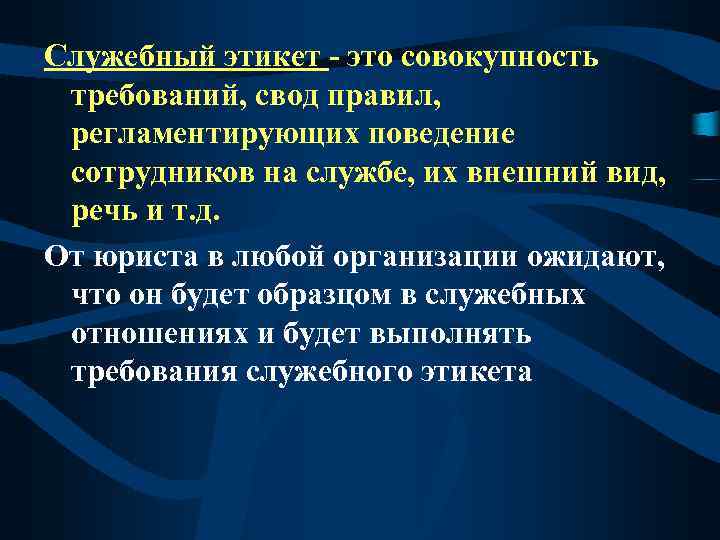 Служебный этикет - это совокупность требований, свод правил, регламентирующих поведение сотрудников на службе, их внешний вид, речь и т.д.

От юриста в любой организации ожидают, что он будет образцом в служебных отношениях и будет выполнять требования служебного этикета